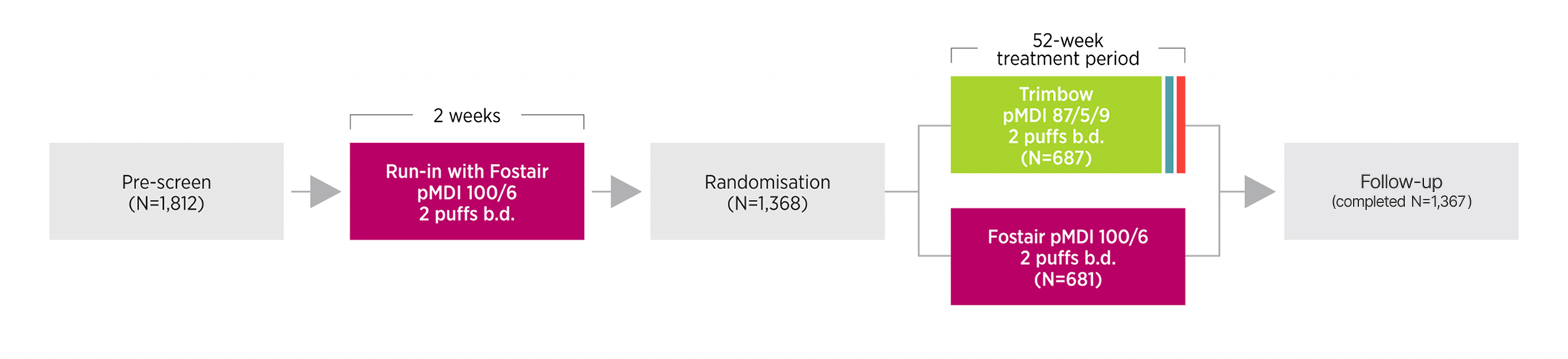 Pre-screen
(N=1,812)

2 weeks

Run-in with Fostair
pMDI 100/6
2 puffs b.d.

Randomisation
(N=1,368)

52-week
treatment period

Trimbow
pMDI 87/5/9
2 puffs b.d.
(N=687)

Fostair pMDI 100/6
2 puffs b.d.
(N=681)

Follow-up
(completed N=1,367)